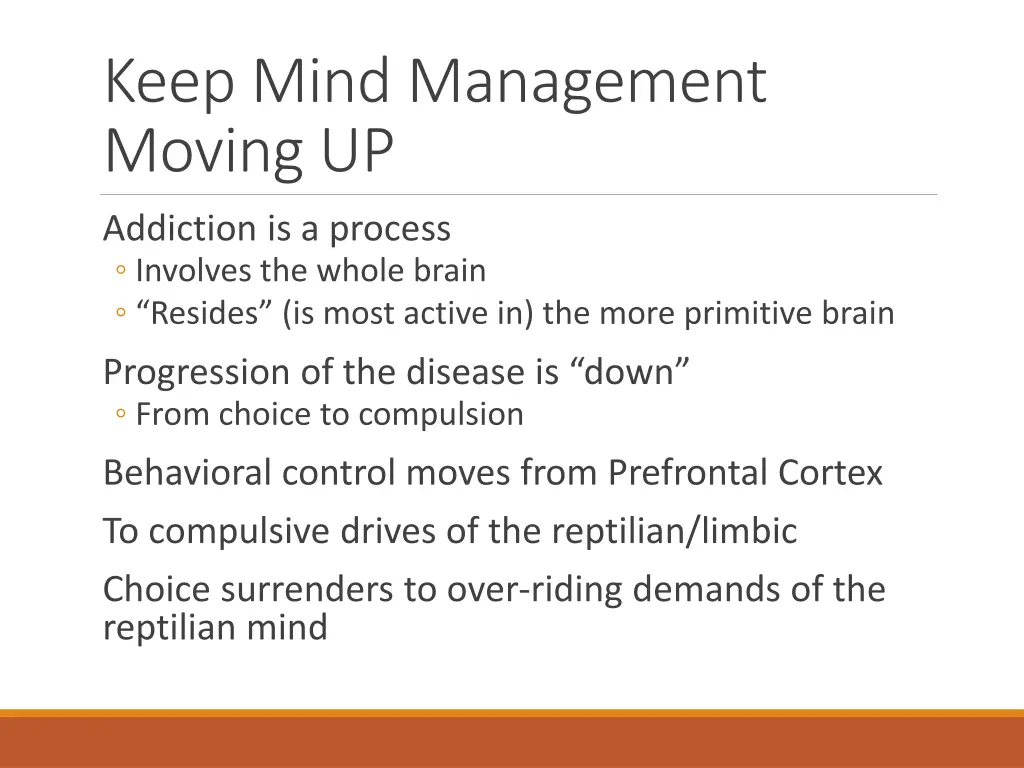 Keep Mind Management Moving UP

Addiction is a process
◦ Involves the whole brain
◦ “Resides” (is most active in) the more primitive brain

Progression of the disease is “down”
◦ From choice to compulsion

Behavioral control moves from Prefrontal Cortex

To compulsive drives of the reptilian/limbic

Choice surrenders to over-riding demands of the reptilian mind